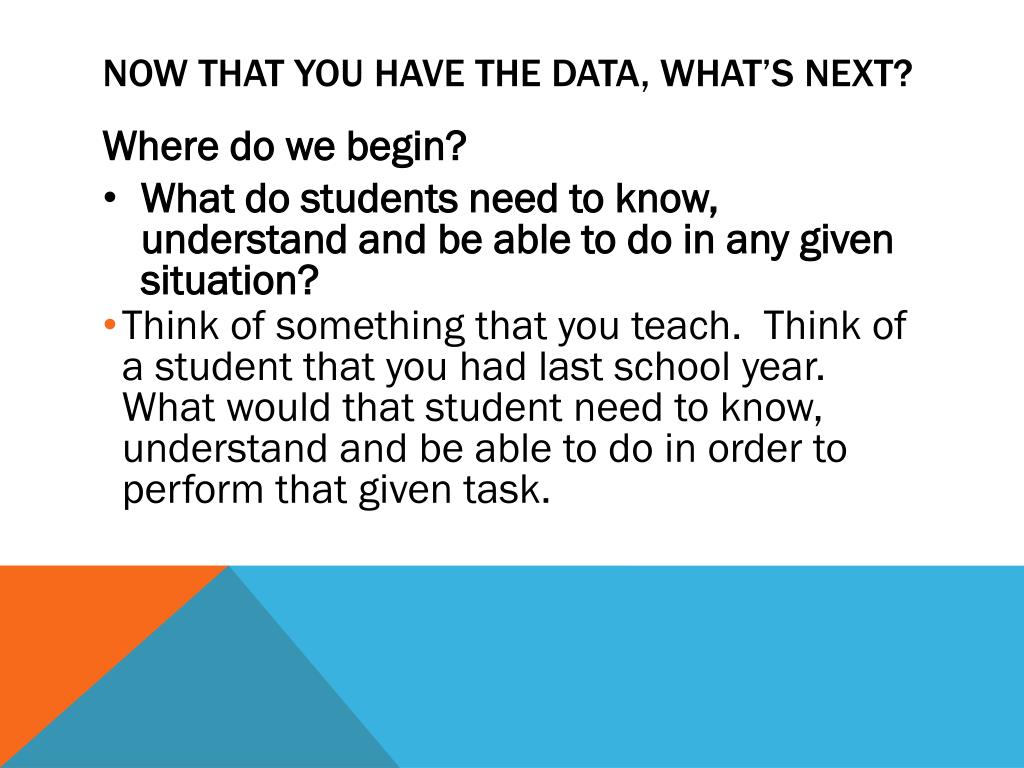 NOW THAT YOU HAVE THE DATA, WHAT'S NEXT?

Where do we begin?

• What do students need to know, understand and be able to do in any given situation?

• Think of something that you teach.  Think of a student that you had last school year. What would that student need to know, understand and be able to do in order to perform that given task.